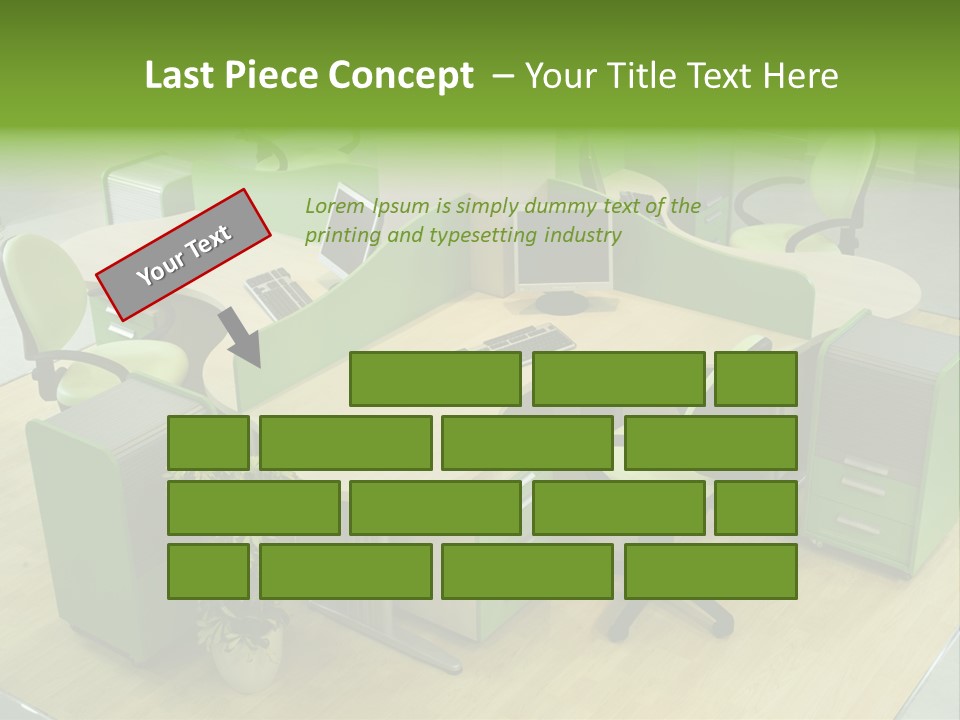 Last Piece Concept – Your Title Text Here

Your Text

Lorem Ipsum is simply dummy text of the printing and typesetting industry